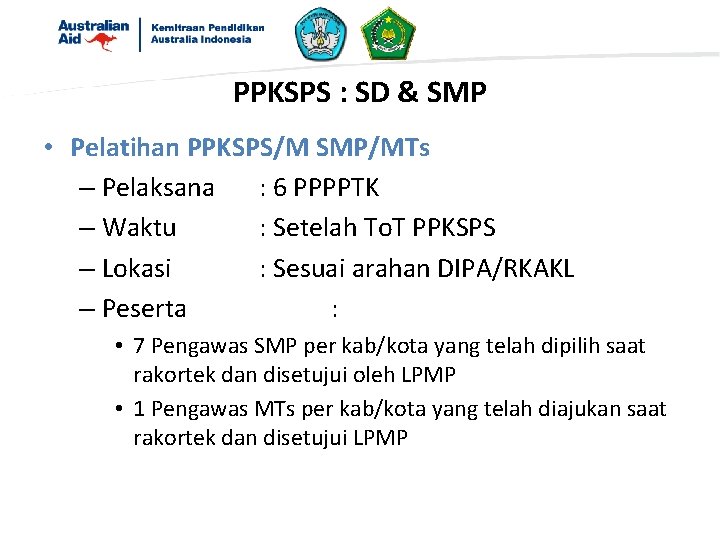 Australian Aid

Kemitraan Pendidikan Australia Indonesia

PPKSPS : SD & SMP

• Pelatihan PPKSPS/M SMP/MTs
– Pelaksana : 6 PPPPTK
– Waktu : Setelah ToT PPKSPS
– Lokasi : Sesuai arahan DIPA/RKAKL
– Peserta :
• 7 Pengawas SMP per kab/kota yang telah dipilih saat rakortek dan disetujui oleh LPMP
• 1 Pengawas MTs per kab/kota yang telah diajukan saat rakortek dan disetujui LPMP